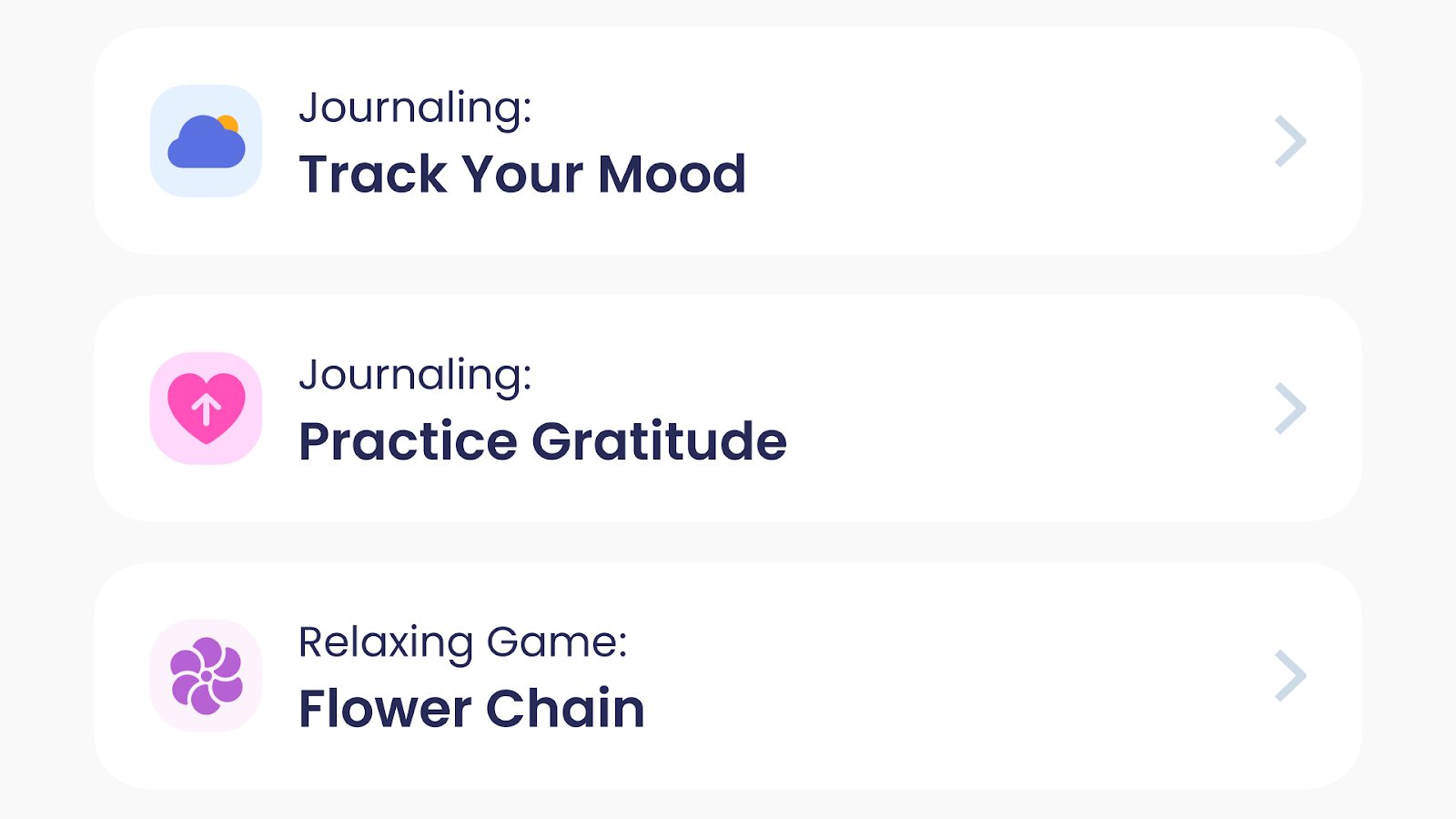 Journaling:
Track Your Mood

Journaling:
Practice Gratitude

Relaxing Game:
Flower Chain